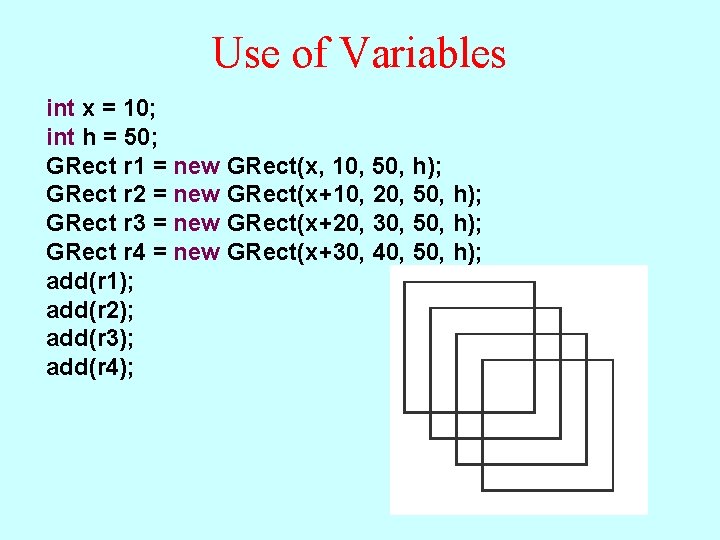 Use of Variables

int x = 10;
int h = 50;
GRect r1 = new GRect(x, 10, 50, h);
GRect r2 = new GRect(x+10, 20, 50, h);
GRect r3 = new GRect(x+20, 30, 50, h);
GRect r4 = new GRect(x+30, 40, 50, h);
add(r1);
add(r2);
add(r3);
add(r4);